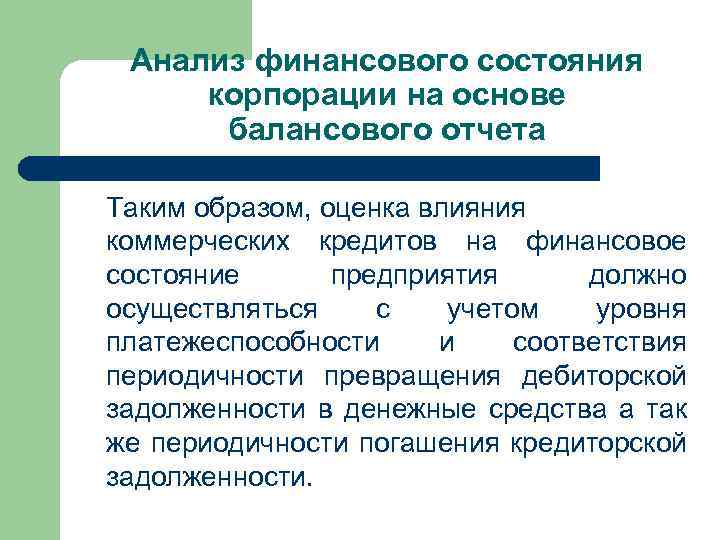 Анализ финансового состояния корпорации на основе балансового отчета

Таким образом, оценка влияния коммерческих кредитов на финансовое состояние предприятия должно осуществляться с учетом уровня платежеспособности и соответствия периодичности превращения дебиторской задолженности в денежные средства а так же периодичности погашения кредиторской задолженности.